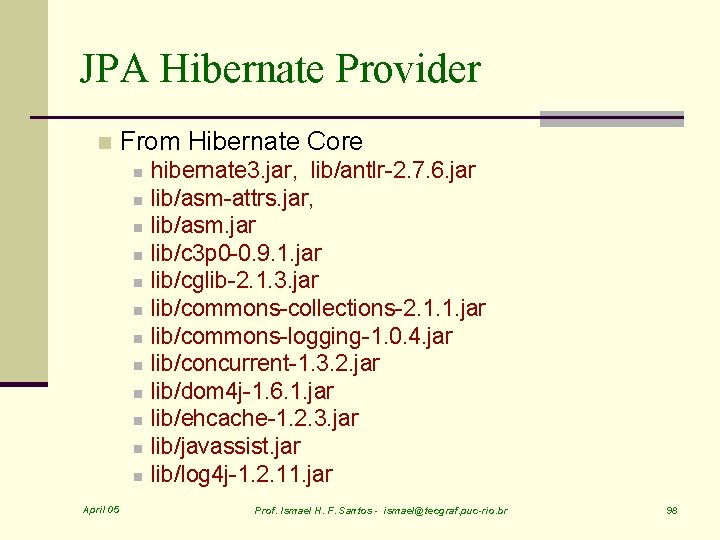 JPA Hibernate Provider

From Hibernate Core

hibernate3.jar,  lib/antlr-2.7.6.jar
lib/asm-attrs.jar,
lib/asm.jar
lib/c3p0-0.9.1.jar
lib/cglib-2.1.3.jar
lib/commons-collections-2.1.1.jar
lib/commons-logging-1.0.4.jar
lib/concurrent-1.3.2.jar
lib/dom4j-1.6.1.jar
lib/ehcache-1.2.3.jar
lib/javassist.jar
lib/log4j-1.2.11.jar

April 05

Prof. Ismael H. F. Santos -  ismael@tecgraf.puc-rio.br

98